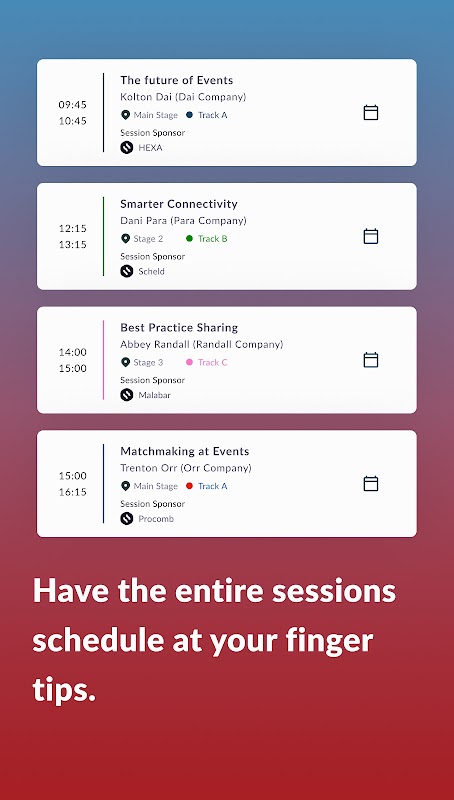 09:45
10:45

The future of Events
Kolton Dai (Dai Company)
Main Stage Track A
Session Sponsor
HEXA

12:15
13:15

Smarter Connectivity
Dani Para (Para Company)
Stage 2 Track B
Session Sponsor
Scheld

14:00
15:00

Best Practice Sharing
Abbey Randall (Randall Company)
Stage 3 Track C
Session Sponsor
Malabar

15:00
16:15

Matchmaking at Events
Trenton Orr (Orr Company)
Main Stage Track A
Session Sponsor
Procomb

Have the entire sessions schedule at your finger tips.